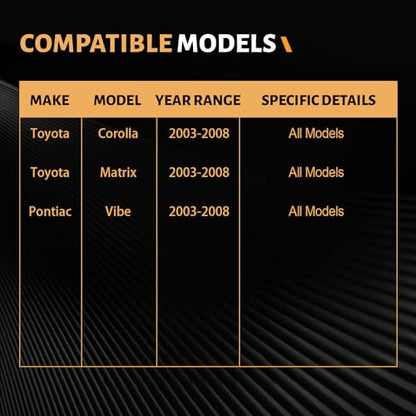 COMPATIBLE MODELS

| MAKE | MODEL | YEAR RANGE | SPECIFIC DETAILS |
|---|---|---|---|
| Toyota | Corolla | 2003-2008 | All Models |
| Toyota | Matrix | 2003-2008 | All Models |
| Pontiac | Vibe | 2003-2008 | All Models |